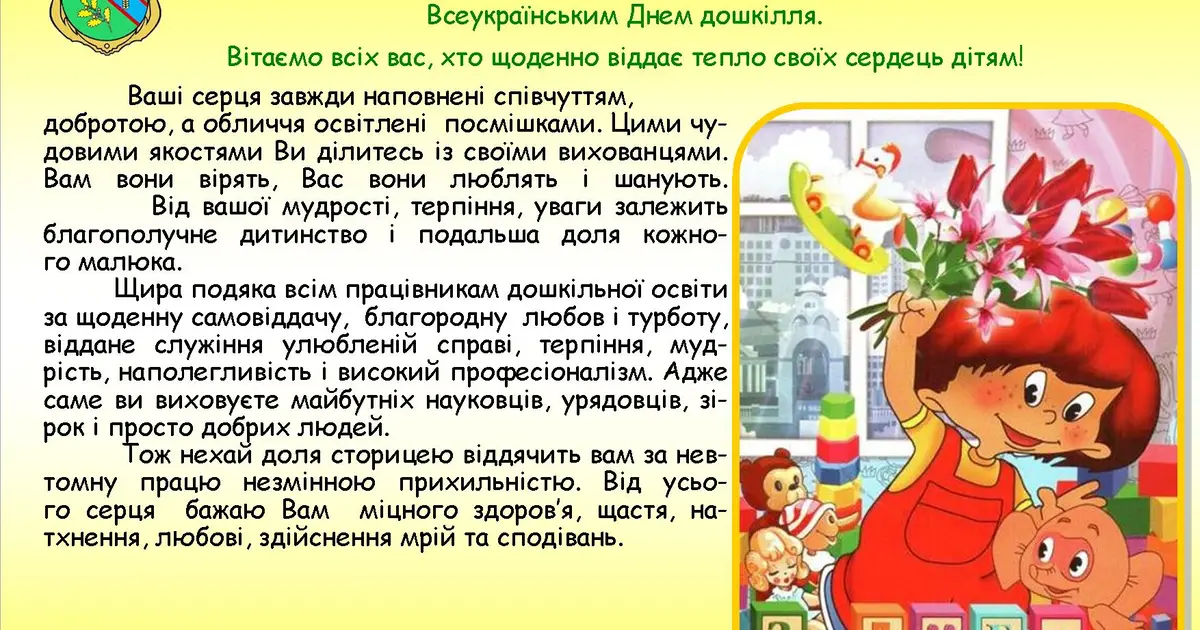 Всеукраїнським Днем дошкілля.

Вітаємо всіх вас, хто щоденно віддає тепло своїх сердець дітям!

Ваші серця завжди наповнені співчуттям, добротою, а обличчя освітлені посмішками. Цими чудовими якостями Ви ділитесь із своїми вихованцями. Вам вони вірять, Вас вони люблять і шанують.
Від вашої мудрості, терпіння, уваги залежить благополучне дитинство і подальша доля кожного малюка.

Щира подяка всім працівникам дошкільної освіти за щоденну самовіддачу, благородну любов і турботу, віддане служіння улюбленій справі, терпіння, мудрість, наполегливість і високий професіоналізм. Адже саме ви виховуєте майбутніх науковців, урядовців, зірок і просто добрих людей.

Тож нехай доля сторицею віддячить вам за невтомну працю незмінною прихильністю. Від усього серця бажаю Вам міцного здоров'я, щастя, натхнення, любові, здійснення мрій та сподівань.